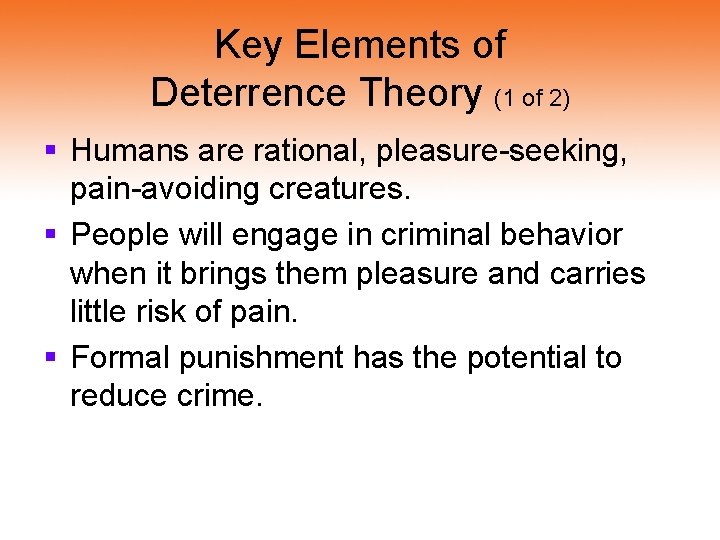 Key Elements of Deterrence Theory (1 of 2)

▪ Humans are rational, pleasure-seeking, pain-avoiding creatures.

▪ People will engage in criminal behavior when it brings them pleasure and carries little risk of pain.

▪ Formal punishment has the potential to reduce crime.